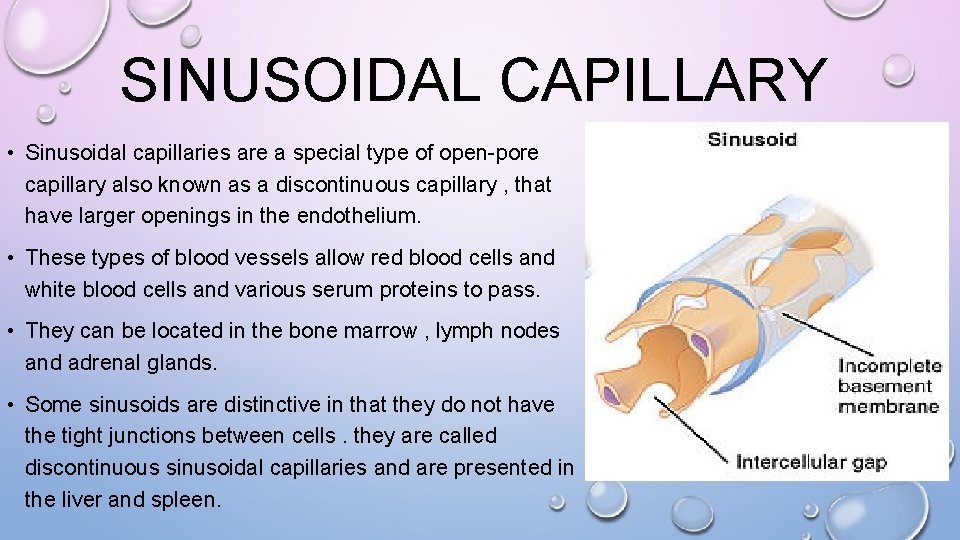 SINUSOIDAL CAPILLARY

• Sinusoidal capillaries are a special type of open-pore capillary also known as a discontinuous capillary , that have larger openings in the endothelium.

• These types of blood vessels allow red blood cells and white blood cells and various serum proteins to pass.

• They can be located in the bone marrow , lymph nodes and adrenal glands.

• Some sinusoids are distinctive in that they do not have the tight junctions between cells . they are called discontinuous sinusoidal capillaries and are presented in the liver and spleen.

Sinusoid

Incomplete basement membrane

Intercellular gap